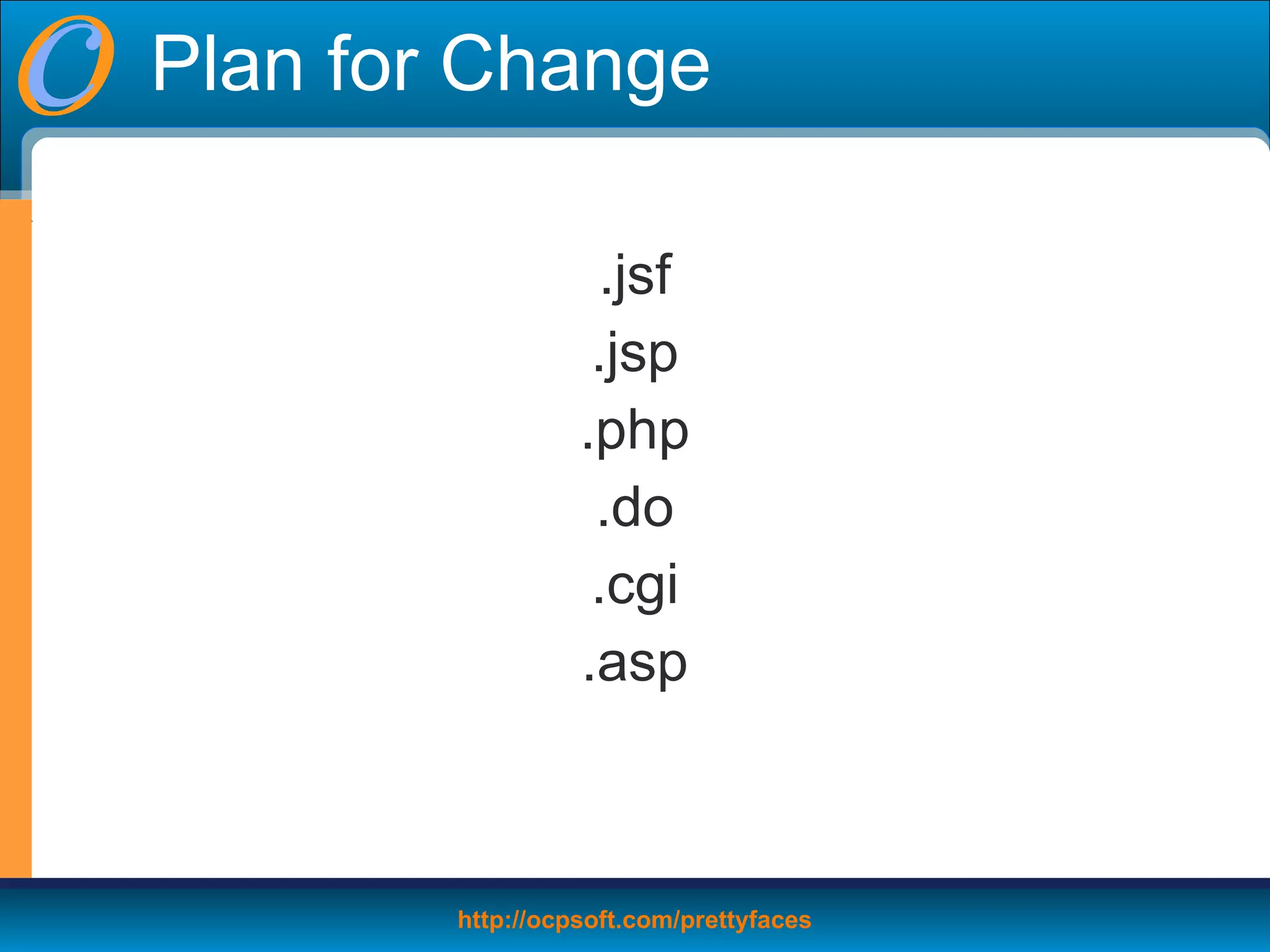 Plan for Change

.jsf
.jsp
.php
.do
.cgi
.asp

http://ocpsoft.com/prettyfaces